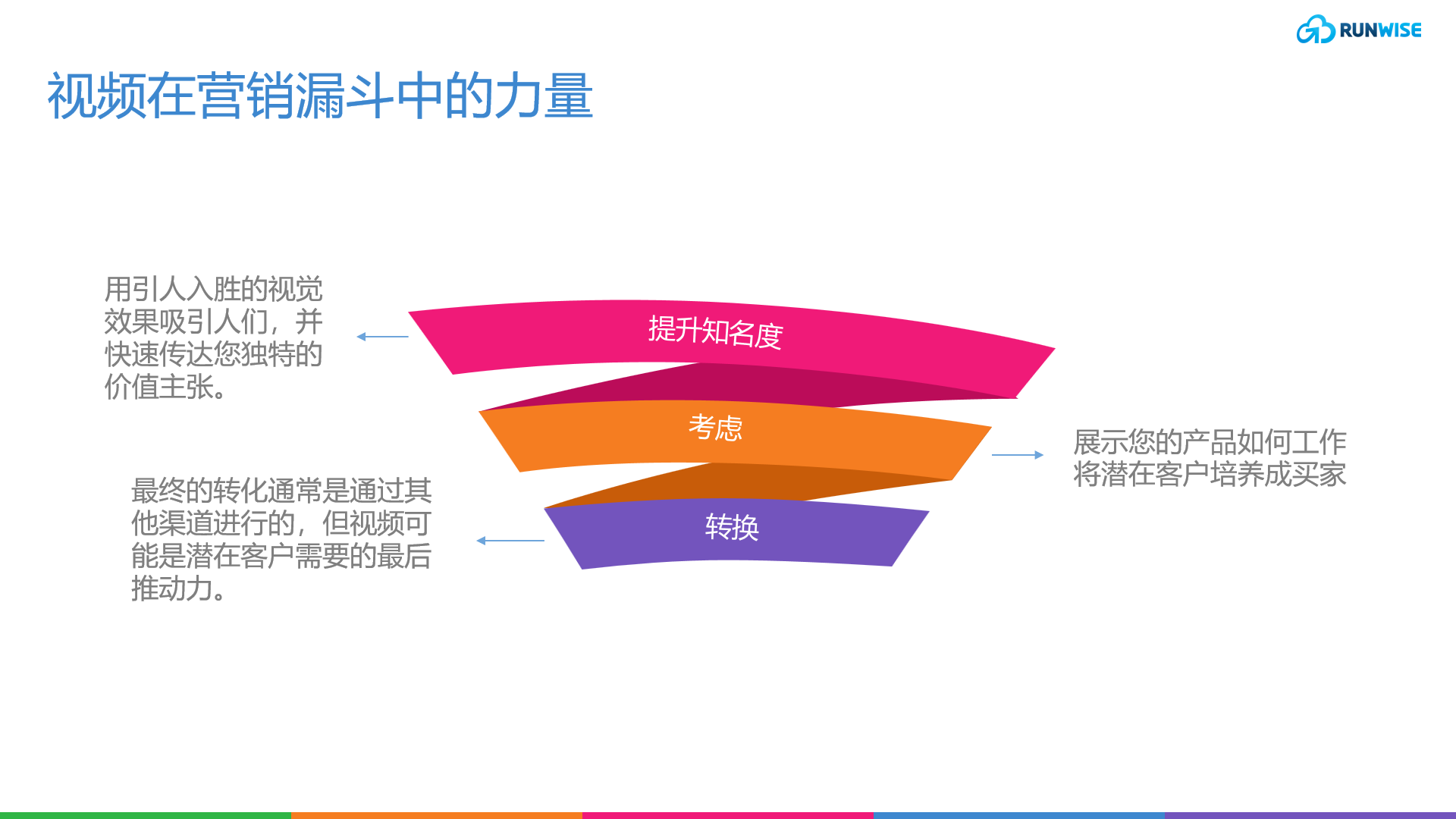 RUNWISE

视频在营销漏斗中的力量

用引人入胜的视觉效果吸引人们，并快速传达您独特的价值主张。

提升知名度

考虑

展示您的产品如何工作将潜在客户培养成买家

最终的转化通常是通过其他渠道进行的，但视频可能是潜在客户需要的最后推动力。

转换